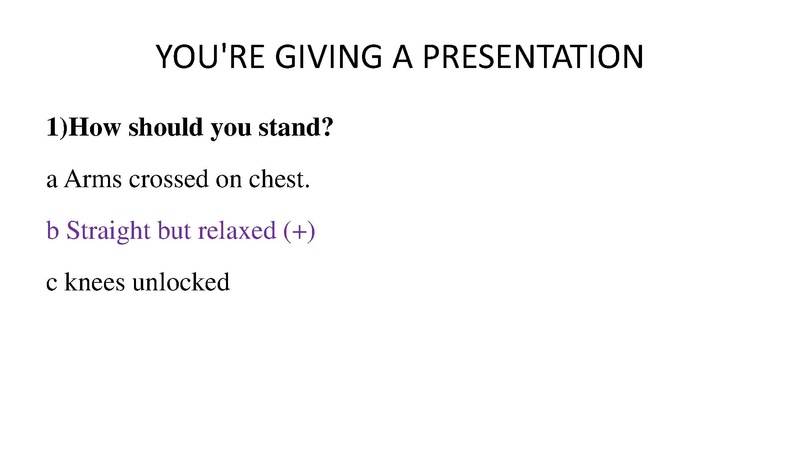 YOU'RE GIVING A PRESENTATION

1)How should you stand?

a Arms crossed on chest.

b Straight but relaxed (+)

c knees unlocked